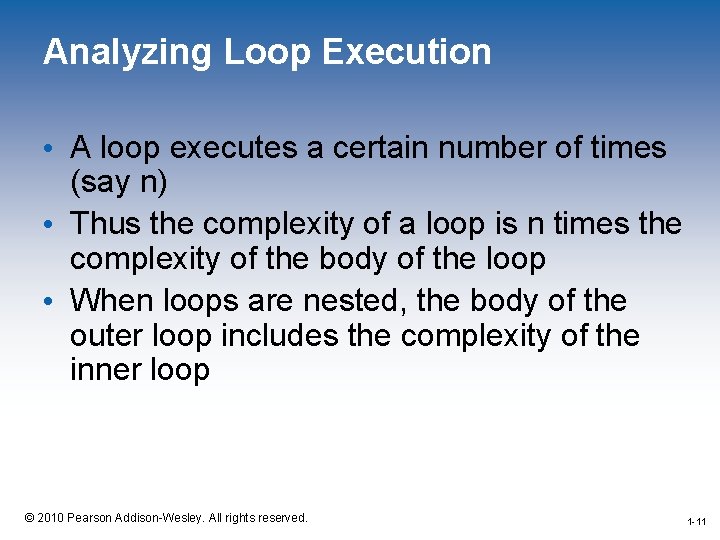 Analyzing Loop Execution

• A loop executes a certain number of times (say n)

• Thus the complexity of a loop is n times the complexity of the body of the loop

• When loops are nested, the body of the outer loop includes the complexity of the inner loop

© 2010 Pearson Addison-Wesley. All rights reserved.

1-11